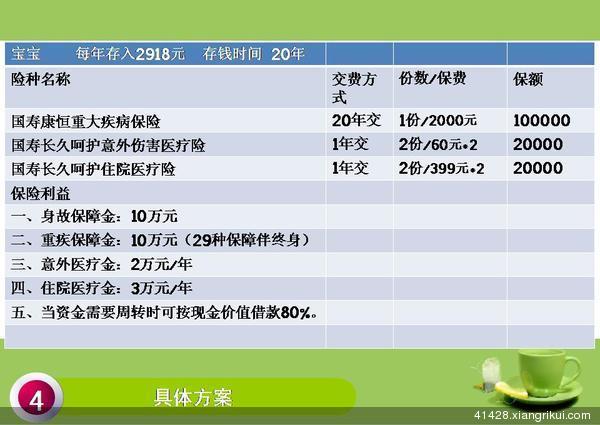 | 宝宝　　每年存入2918元　存钱时间 20年 | | | |
|---|---|---|---|
| 险种名称 | 交费方式 | 份数/保费 | 保额 |
| 国寿康恒重大疾病保险 | 20年交 | 1份/2000元 | 100000 |
| 国寿长久呵护意外伤害医疗险 | 1年交 | 2份/60元•2 | 20000 |
| 国寿长久呵护住院医疗险 | 1年交 | 2份/399元•2 | 20000 |
| 保险利益 | | | |
| 一、身故保障金：10万元 | | | |
| 二、重疾保障金：10万元（29种保障伴终身） | | | |
| 三、意外医疗金：2万元/年 | | | |
| 四、住院医疗金：3万元/年 | | | |
| 五、当资金需要周转时可按现金价值借款80%。 | | | |
| | | | |

4

具体方案

41428.xiangrikui.com